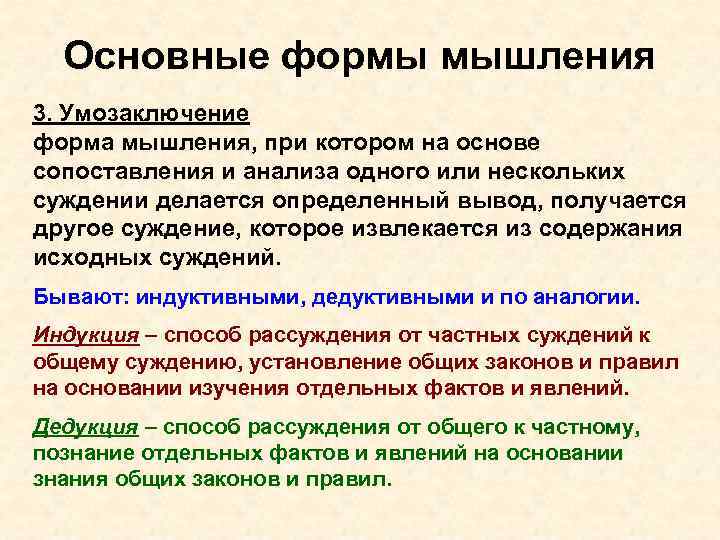 Основные формы мышления

3. Умозаключение
форма мышления, при котором на основе сопоставления и анализа одного или нескольких суждении делается определенный вывод, получается другое суждение, которое извлекается из содержания исходных суждений.

Бывают: индуктивными, дедуктивными и по аналогии.

Индукция – способ рассуждения от частных суждений к общему суждению, установление общих законов и правил на основании изучения отдельных фактов и явлений.

Дедукция – способ рассуждения от общего к частному, познание отдельных фактов и явлений на основании знания общих законов и правил.